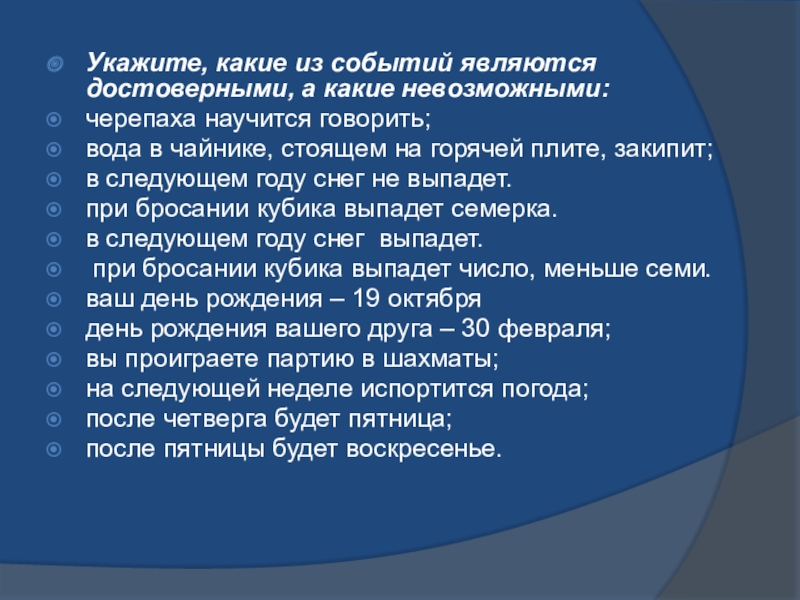 Укажите, какие из событий являются достоверными, а какие невозможными:
черепаха научится говорить;
вода в чайнике, стоящем на горячей плите, закипит;
в следующем году снег не выпадет.
при бросании кубика выпадет семерка.
в следующем году снег выпадет.
при бросании кубика выпадет число, меньше семи.
ваш день рождения – 19 октября
день рождения вашего друга – 30 февраля;
вы проиграете партию в шахматы;
на следующей неделе испортится погода;
после четверга будет пятница;
после пятницы будет воскресенье.